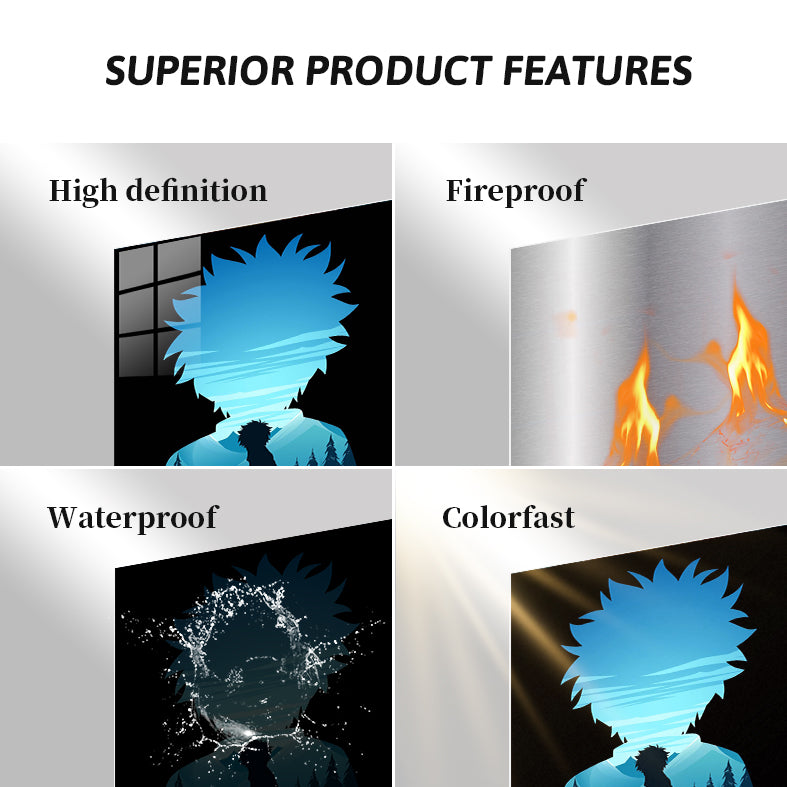 SUPERIOR PRODUCT FEATURES

High definition

Fireproof

Waterproof

Colorfast